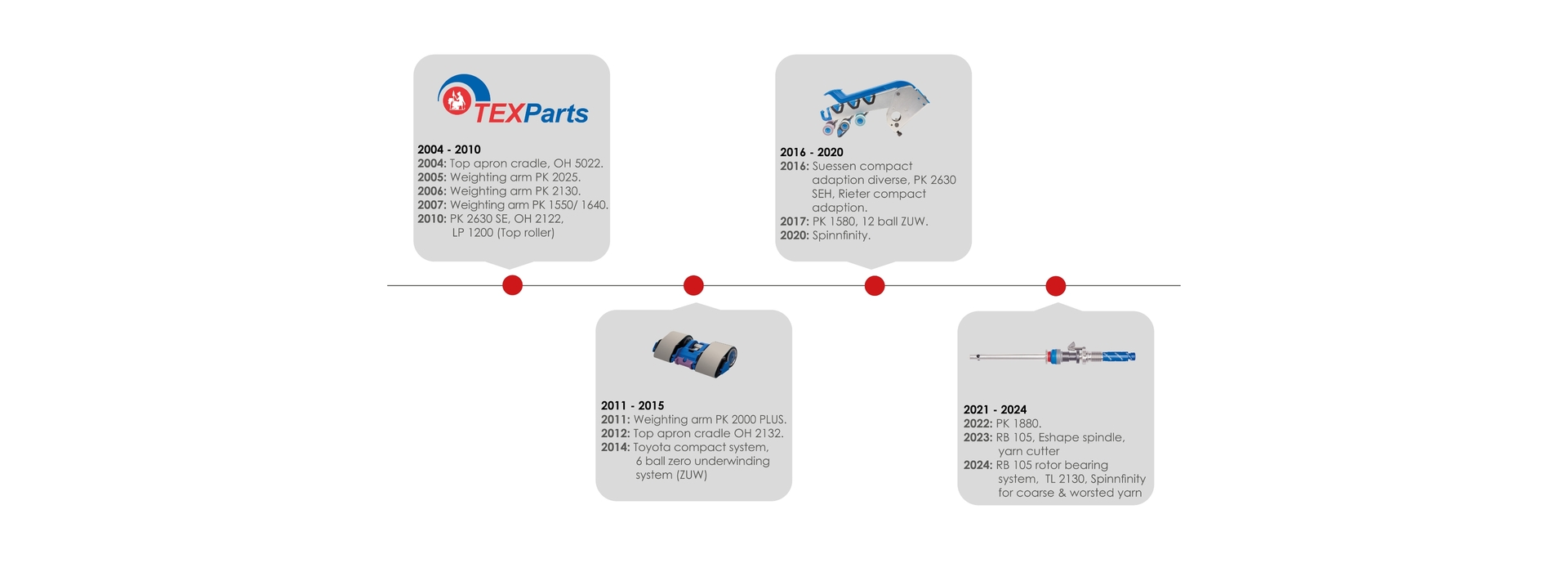 TEXParts

2004 - 2010
2004: Top apron cradle, OH 5022.
2005: Weighting arm PK 2025.
2006: Weighting arm PK 2130.
2007: Weighting arm PK 1550/ 1640.
2010: PK 2630 SE, OH 2122, LP 1200 (Top roller)

2011 - 2015
2011: Weighting arm PK 2000 PLUS.
2012: Top apron cradle OH 2132.
2014: Toyota compact system, 6 ball zero underwinding system (ZUW)

2016 - 2020
2016: Suessen compact adaption diverse, PK 2630 SEH, Rieter compact adaption.
2017: PK 1580, 12 ball ZUW.
2020: Spinnfinity.

2021 - 2024
2022: PK 1880.
2023: RB 105, Eshape spindle, yarn cutter
2024: RB 105 rotor bearing system, TL 2130, Spinnfinity for coarse & worsted yarn